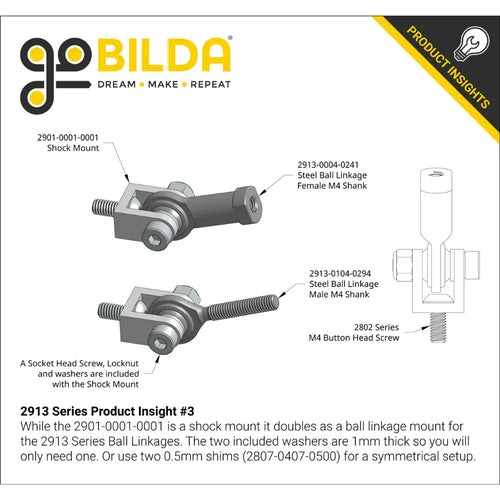 goBILDA®
DREAM • MAKE • REPEAT

PRODUCT INSIGHTS

2901-0001-0001
Shock Mount

2913-0004-0241
Steel Ball Linkage
Female M4 Shank

2913-0104-0294
Steel Ball Linkage
Male M4 Shank

2802 Series
M4 Button Head Screw

A Socket Head Screw, Locknut and washers are included with the Shock Mount

2913 Series Product Insight #3
While the 2901-0001-0001 is a shock mount it doubles as a ball linkage mount for the 2913 Series Ball Linkages. The two included washers are 1mm thick so you will only need one. Or use two 0.5mm shims (2807-0407-0500) for a symmetrical setup.